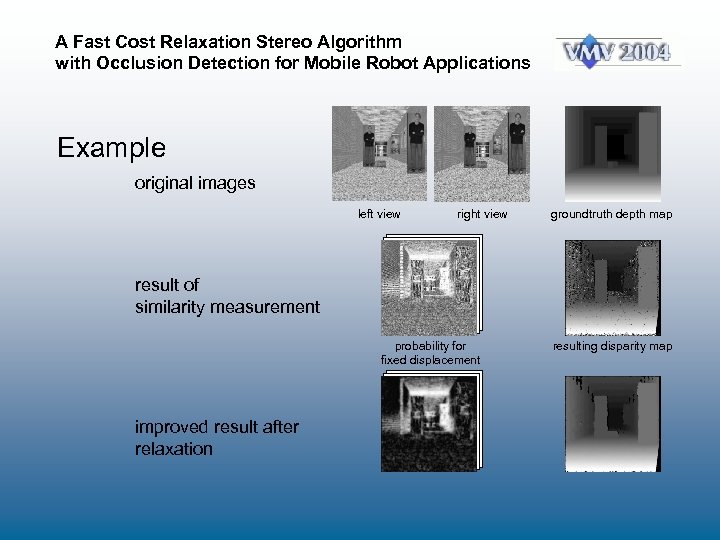 A Fast Cost Relaxation Stereo Algorithm with Occlusion Detection for Mobile Robot Applications

VMV 2004

Example

original images

left view

right view

groundtruth depth map

result of similarity measurement

probability for fixed displacement

resulting disparity map

improved result after relaxation